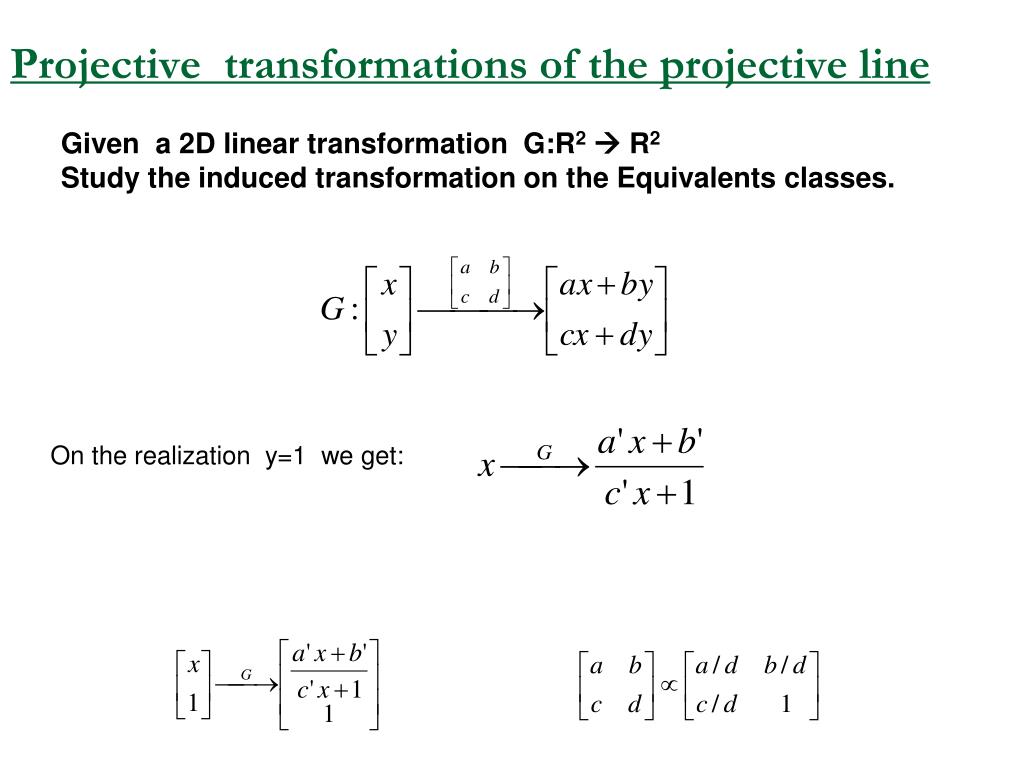 Projective transformations of the projective line

Given a 2D linear transformation G:R$^2$ → R$^2$
Study the induced transformation on the Equivalents classes.

$G: \begin{bmatrix} x \\ y \end{bmatrix} \xrightarrow{\begin{bmatrix} a & b \\ c & d \end{bmatrix}} \begin{bmatrix} ax+by \\ cx+dy \end{bmatrix}$

On the realization y=1 we get:

$x \xrightarrow{G} \frac{a'x+b'}{c'x+1}$

$\begin{bmatrix} x \\ 1 \end{bmatrix} \xrightarrow{G} \begin{bmatrix} \frac{a'x+b'}{c'x+1} \\ 1 \end{bmatrix}$

$\begin{bmatrix} a & b \\ c & d \end{bmatrix} \propto \begin{bmatrix} a/d & b/d \\ c/d & 1 \end{bmatrix}$